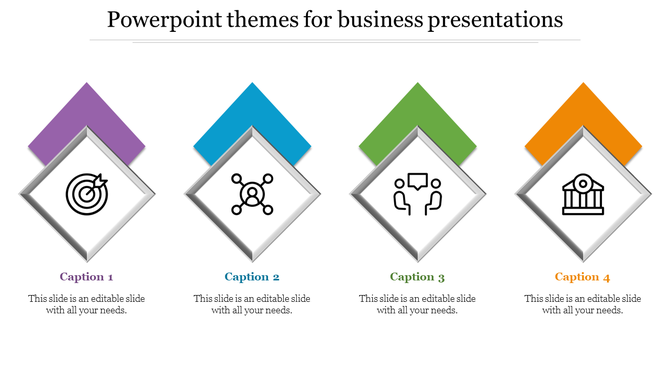 Powerpoint themes for business presentations

Caption 1

This slide is an editable slide with all your needs.

Caption 2

This slide is an editable slide with all your needs.

Caption 3

This slide is an editable slide with all your needs.

Caption 4

This slide is an editable slide with all your needs.